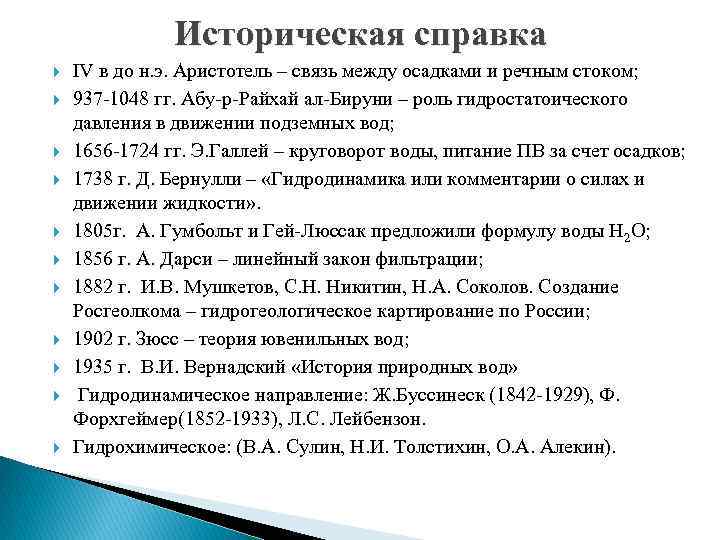 Историческая справка

IV в до н.э. Аристотель – связь между осадками и речным стоком;

937-1048 гг. Абу-р-Райхай ал-Бируни – роль гидростатоического давления в движении подземных вод;

1656-1724 гг. Э.Галлей – круговорот воды, питание ПВ за счет осадков;

1738 г. Д. Бернулли – «Гидродинамика или комментарии о силах и движении жидкости».

1805г. А. Гумбольт и Гей-Люссак предложили формулу воды $H_2O$;

1856 г. А. Дарси – линейный закон фильтрации;

1882 г. И.В. Мушкетов, С.Н. Никитин, Н.А. Соколов. Создание Росгеолкома – гидрогеологическое картирование по России;

1902 г. Зюсс – теория ювенильных вод;

1935 г. В.И. Вернадский «История природных вод»

Гидродинамическое направление: Ж.Буссинеск (1842-1929), Ф. Форхгеймер(1852-1933), Л.С. Лейбензон.

Гидрохимическое: (В.А. Сулин, Н.И. Толстихин, О.А. Алекин).